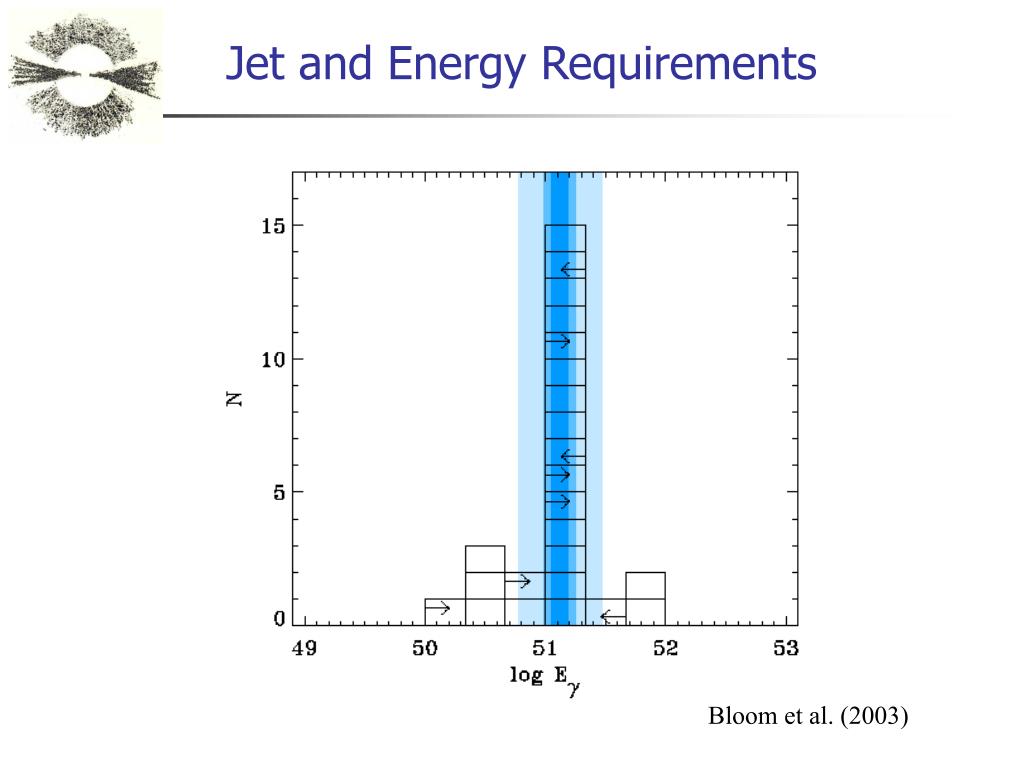 Jet and Energy Requirements

15
10
5
0
N
49
50
51
52
53
log $E_\gamma$

Bloom et al. (2003)